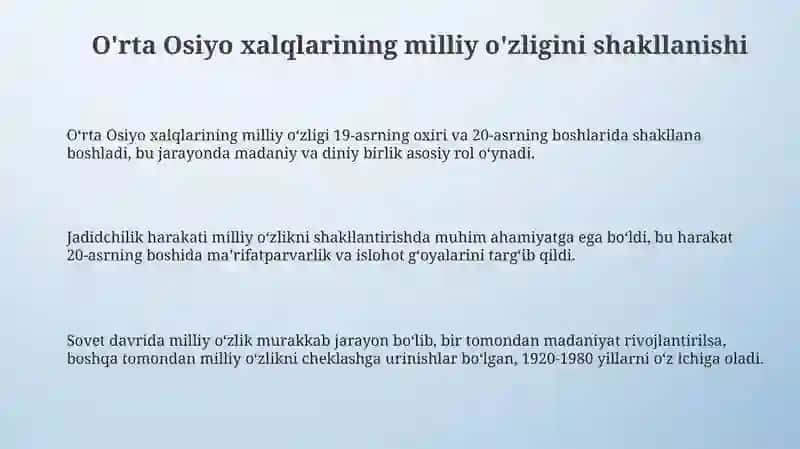 O'rta Osiyo xalqlarining milliy o'zligini shakllanishi

O‘rta Osiyo xalqlarining milliy o‘zligi 19-asrning oxiri va 20-asrning boshlarida shakllana boshladi, bu jarayonda madaniy va diniy birlik asosiy rol o‘ynadi.

Jadidchilik harakati milliy o‘zlikni shakllantirishda muhim ahamiyatga ega bo‘ldi, bu harakat 20-asrning boshida ma'rifatparvarlik va islohot g‘oyalarini targ‘ib qildi.

Sovet davrida milliy o‘zlik murakkab jarayon bo‘lib, bir tomondan madaniyat rivojlantirilsa, boshqa tomondan milliy o‘zlikni cheklashga urinishlar bo‘lgan, 1920-1980 yillarni o‘z ichiga oladi.